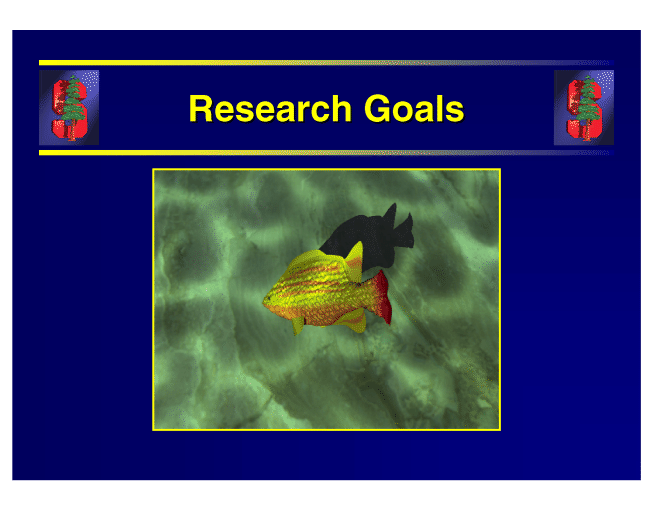 Research Goals